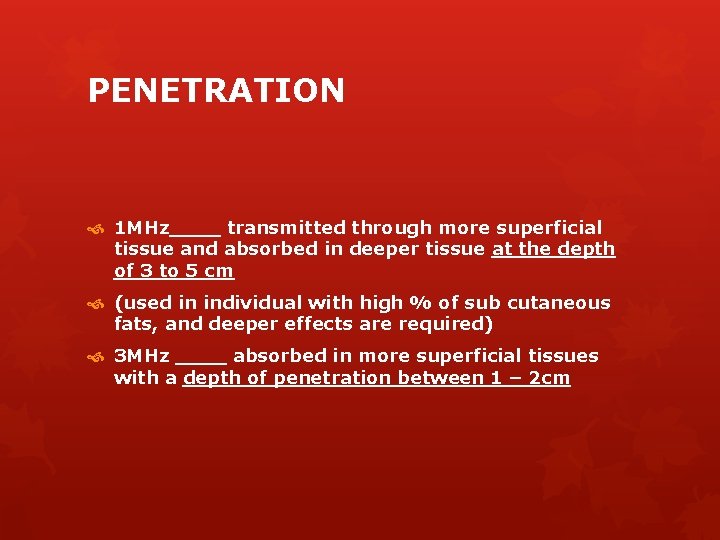 PENETRATION

1MHz____ transmitted through more superficial tissue and absorbed in deeper tissue at the depth of 3 to 5 cm

(used in individual with high % of sub cutaneous fats, and deeper effects are required)

3MHz ____ absorbed in more superficial tissues with a depth of penetration between 1 – 2cm